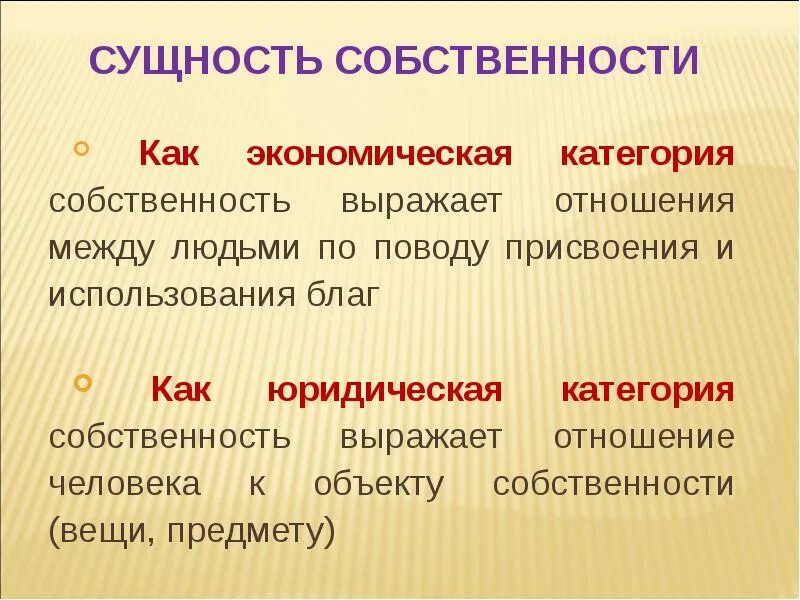 СУЩНОСТЬ СОБСТВЕННОСТИ

Как экономическая категория собственность выражает отношения между людьми по поводу присвоения и использования благ

Как юридическая категория собственность выражает отношение человека к объекту собственности (вещи, предмету)